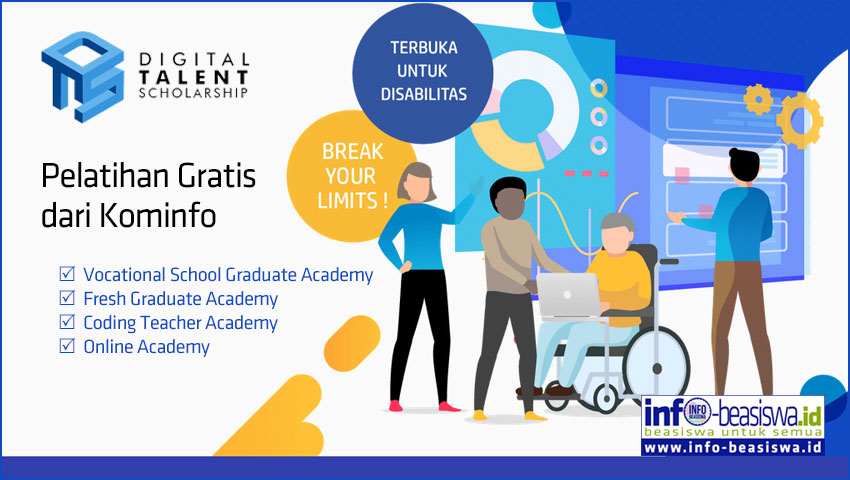 DIGITAL
TALENT
SCHOLARSHIP

TERBUKA UNTUK DISABILITAS

BREAK YOUR LIMITS !

Pelatihan Gratis dari Kominfo

☑ Vocational School Graduate Academy
☑ Fresh Graduate Academy
☑ Coding Teacher Academy
☑ Online Academy

info-beasiswa.id
INFO BEASISWA
beasiswa untuk semua
www.info-beasiswa.id